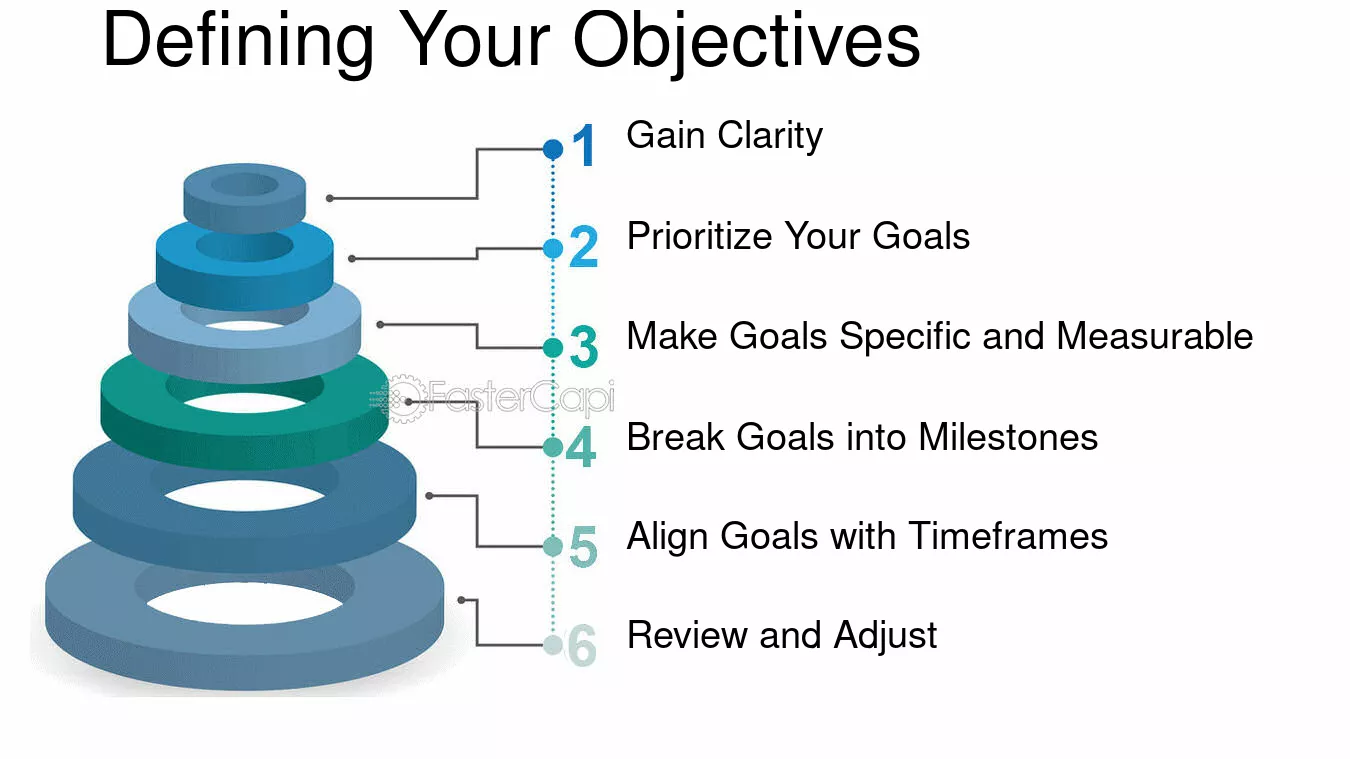 Defining Your Objectives

1 Gain Clarity

2 Prioritize Your Goals

3 Make Goals Specific and Measurable

4 Break Goals into Milestones

5 Align Goals with Timeframes

6 Review and Adjust

FasterCapi